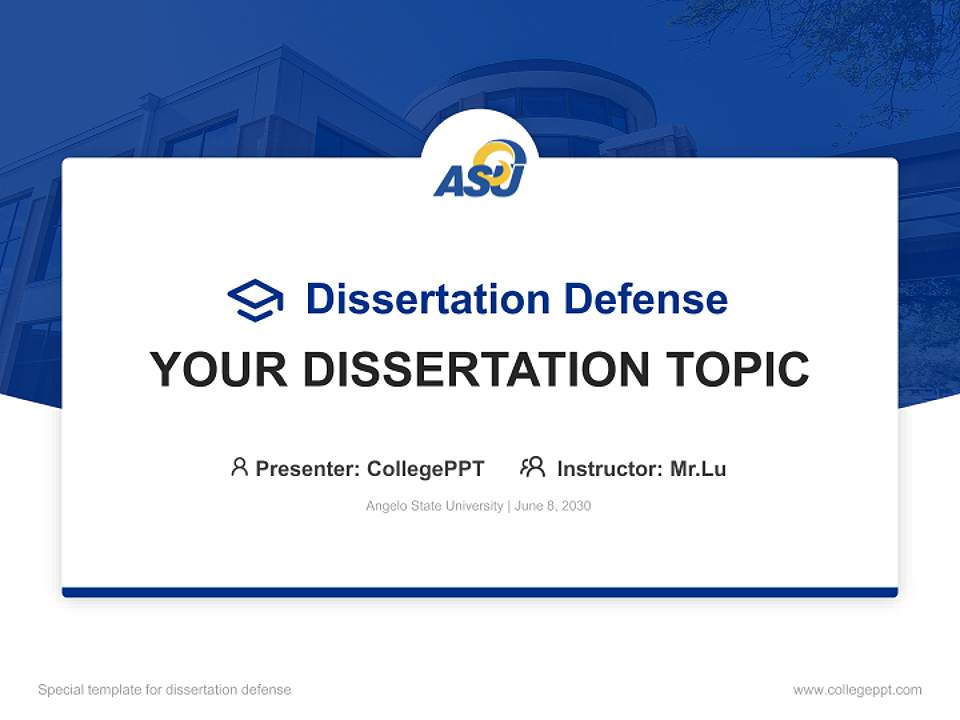 ASU

Dissertation Defense

YOUR DISSERTATION TOPIC

Presenter: CollegePPT Instructor: Mr.Lu

Angelo State University | June 8, 2030

Special template for dissertation defense

www.collegeppt.com